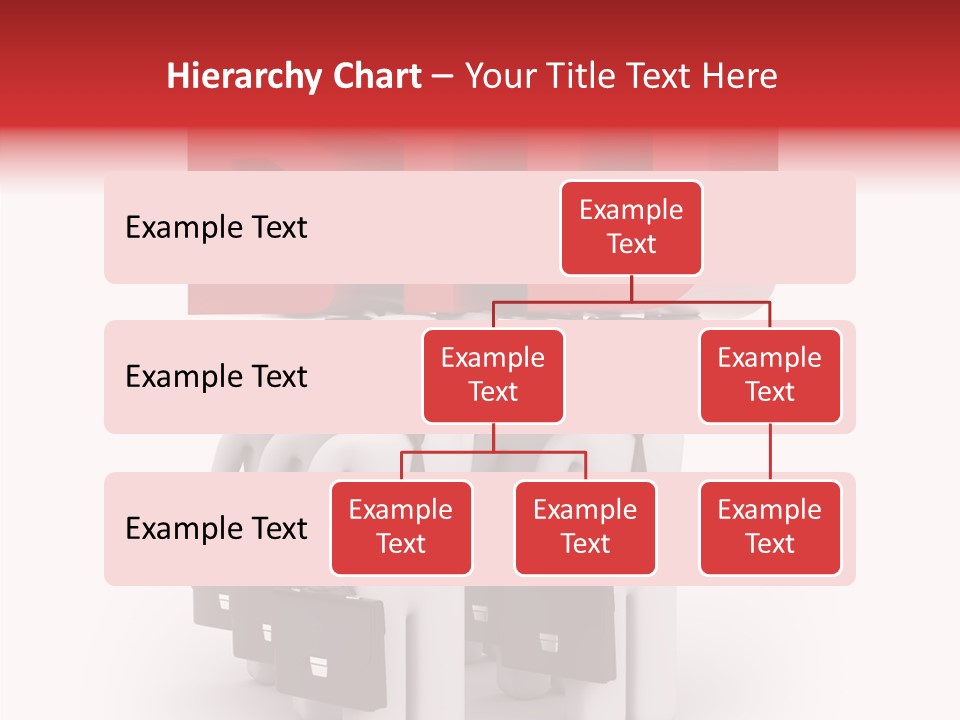 Hierarchy Chart – Your Title Text Here

Example Text

Example Text

Example Text

Example Text

Example Text

Example Text

Example Text

Example Text

Example Text